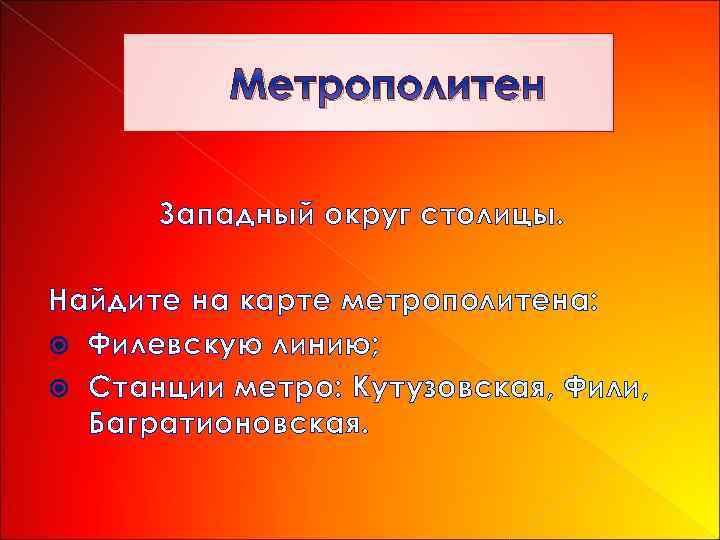 Метрополитен

Западный округ столицы.

Найдите на карте метрополитена:

Филевскую линию;

Станции метро: Кутузовская, Фили, Багратионовская.